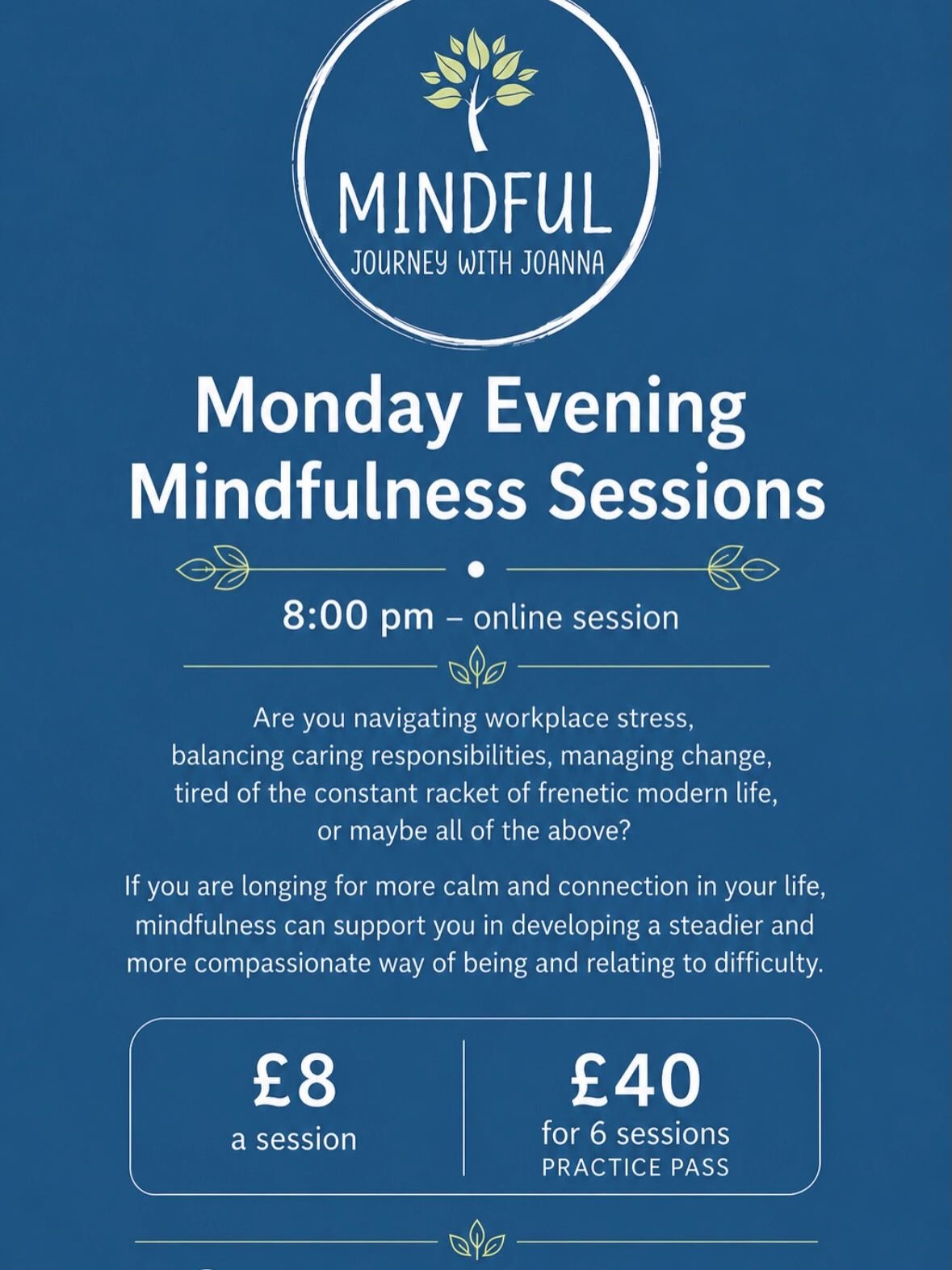 MINDFUL
JOURNEY WITH JOANNA

Monday Evening Mindfulness Sessions

8:00 pm – online session

Are you navigating workplace stress, balancing caring responsibilities, managing change, tired of the constant racket of frenetic modern life, or maybe all of the above?

If you are longing for more calm and connection in your life, mindfulness can support you in developing a steadier and more compassionate way of being and relating to difficulty.

£8
a session

£40
for 6 sessions
PRACTICE PASS